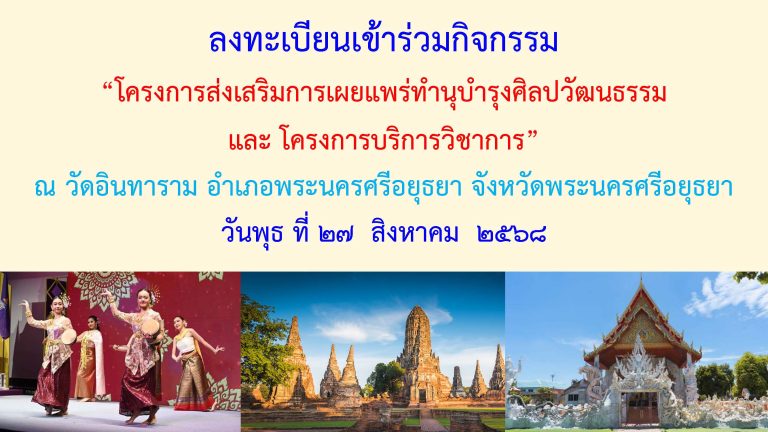 ลงทะเบียนเข้าร่วมกิจกรรม

“โครงการส่งเสริมการเผยแพร่ทำนุบำรุงศิลปวัฒนธรรม และ โครงการบริการวิชาการ”

ณ วัดอินทาราม อำเภอพระนครศรีอยุธยา จังหวัดพระนครศรีอยุธยา

วันพุธ ที่ ๒๗ สิงหาคม ๒๕๖๘